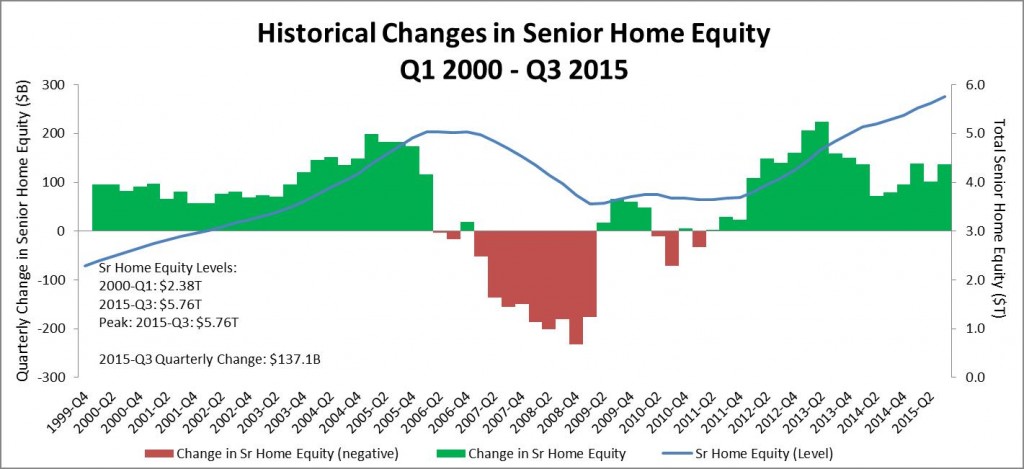 Historical Changes in Senior Home Equity
Q1 2000 - Q3 2015

Quarterly Change in Senior Home Equity ($B)

300
200
100
0
-100
-200
-300

Total Senior Home Equity ($T)

6.0
5.0
4.0
3.0
2.0
1.0
0.0

Sr Home Equity Levels:
2000-Q1: $2.38T
2015-Q3: $5.76T
Peak: 2015-Q3: $5.76T

2015-Q3 Quarterly Change: $137.1B

1999-Q4
2000-Q2
2000-Q4
2001-Q2
2001-Q4
2002-Q2
2002-Q4
2003-Q2
2003-Q4
2004-Q2
2004-Q4
2005-Q2
2005-Q4
2006-Q2
2006-Q4
2007-Q2
2007-Q4
2008-Q2
2008-Q4
2009-Q2
2009-Q4
2010-Q2
2010-Q4
2011-Q2
2011-Q4
2012-Q2
2012-Q4
2013-Q2
2013-Q4
2014-Q2
2014-Q4
2015-Q2

Change in Sr Home Equity (negative)
Change in Sr Home Equity
Sr Home Equity (Level)